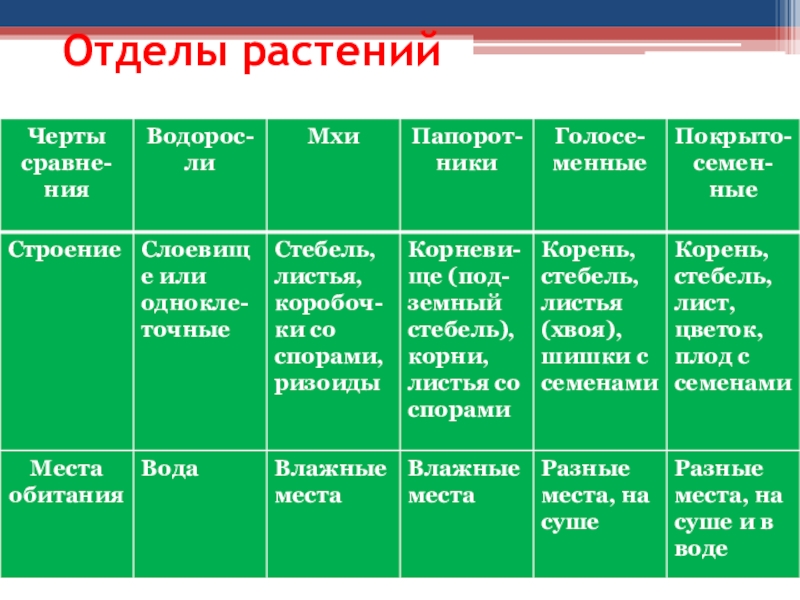 Отделы растений

| Черты сравнения | Водоросли | Мхи | Папоротники | Голосеменные | Покрытосеменные |
|---|---|---|---|---|---|
| Строение | Слоевище или одноклеточные | Стебель, листья, коробочки со спорами, ризоиды | Корневище (подземный стебель), корни, листья со спорами | Корень, стебель, листья (хвоя), шишки с семенами | Корень, стебель, лист, цветок, плод с семенами |
| Места обитания | Вода | Влажные места | Влажные места | Разные места, на суше | Разные места, на суше и в воде |